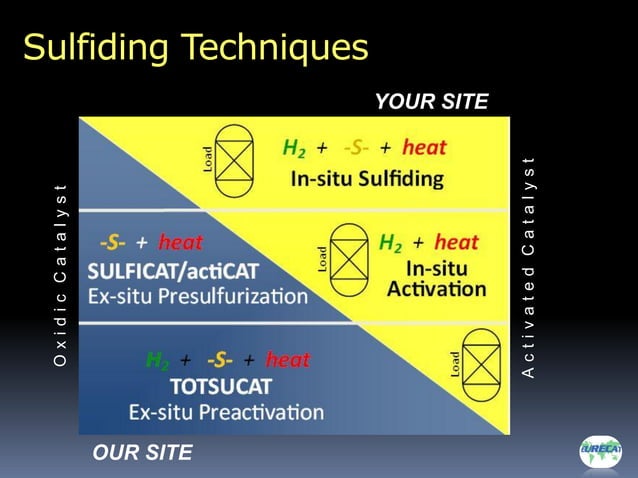 Sulfiding Techniques

YOUR SITE

Oxidic Catalyst

Load

$H_2$ + -S- + heat
In-situ Sulfiding

-S- + heat
SULFICAT/actiCAT
Ex-situ Presulfurization

Load

$H_2$ + heat
In-situ Activation

$H_2$ + -S- + heat
TOTSUCAT
Ex-situ Preactivation

Load

Activated Catalyst

OUR SITE

EURECAT